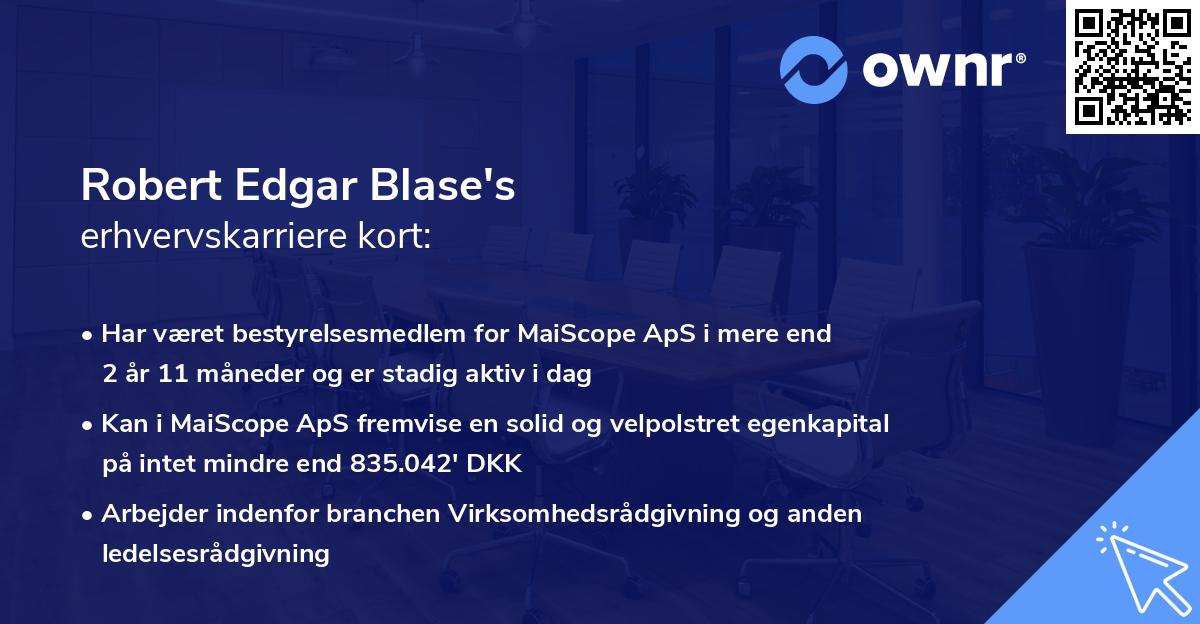 ownr®

Robert Edgar Blase's
erhvervskarriere kort:

• Har været bestyrelsesmedlem for MaiScope ApS i mere end 2 år 11 måneder og er stadig aktiv i dag

• Kan i MaiScope ApS fremvise en solid og velpolstret egenkapital på intet mindre end 835.042' DKK

• Arbejder indenfor branchen Virksomhedsrådgivning og anden ledelsesrådgivning